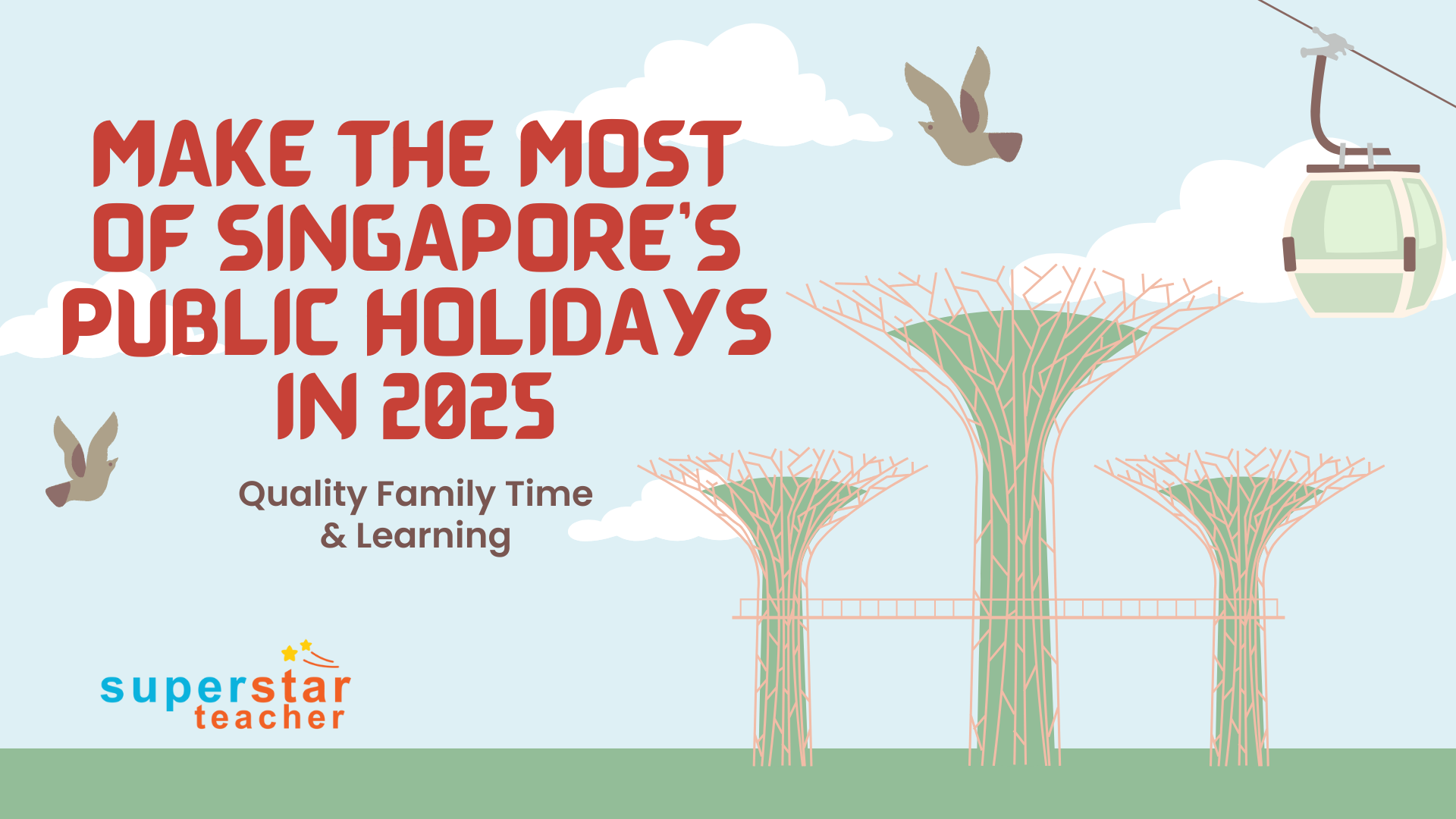 MAKE THE MOST OF SINGAPORE'S PUBLIC HOLIDAYS IN 2025

Quality Family Time & Learning

superstar teacher